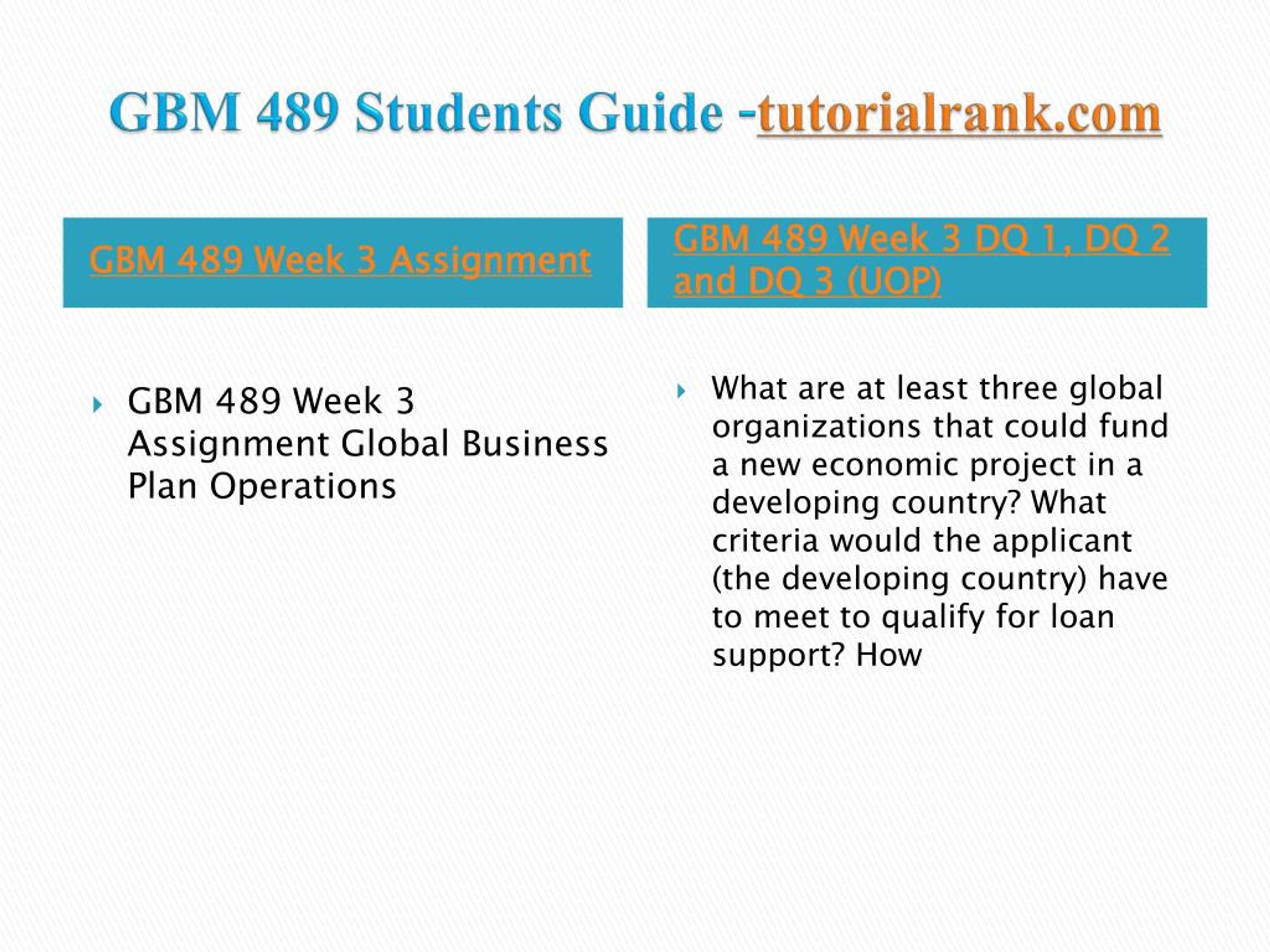 GBM 489 Students Guide -tutorialrank.com

GBM 489 Week 3 Assignment

GBM 489 Week 3 Assignment Global Business Plan Operations

GBM 489 Week 3 DQ 1, DQ 2 and DQ 3 (UOP)

What are at least three global organizations that could fund a new economic project in a developing country? What criteria would the applicant (the developing country) have to meet to qualify for loan support? How